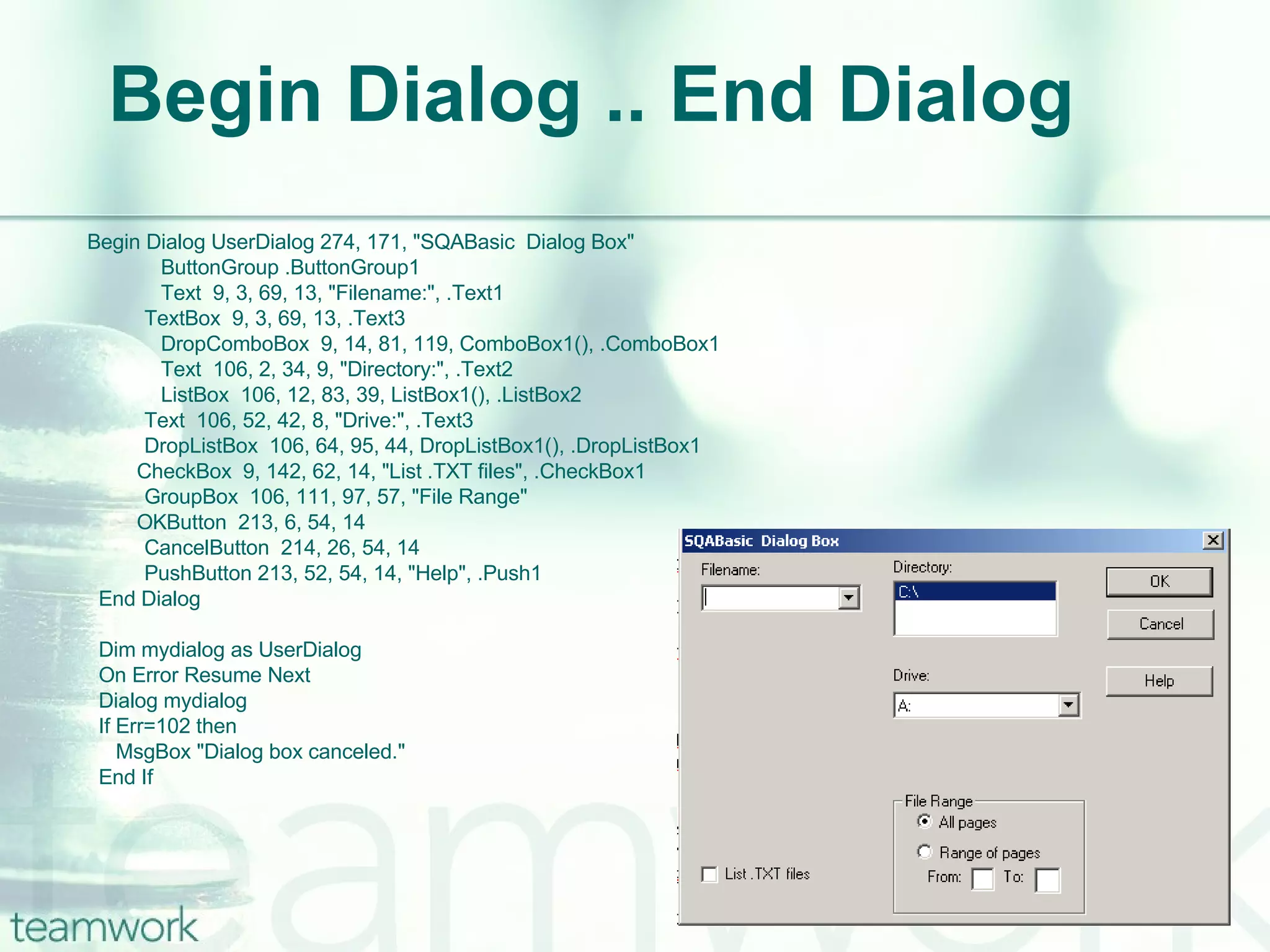 Begin Dialog .. End Dialog

Begin Dialog UserDialog 274, 171, "SQABasic Dialog Box"
ButtonGroup .ButtonGroup1
Text 9, 3, 69, 13, "Filename:", .Text1
TextBox 9, 3, 69, 13, .Text3
DropComboBox 9, 14, 81, 119, ComboBox1(), .ComboBox1
Text 106, 2, 34, 9, "Directory:", .Text2
ListBox 106, 12, 83, 39, ListBox1(), .ListBox2
Text 106, 52, 42, 8, "Drive:", .Text3
DropListBox 106, 64, 95, 44, DropListBox1(), .DropListBox1
CheckBox 9, 142, 62, 14, "List .TXT files", .CheckBox1
GroupBox 106, 111, 97, 57, "File Range"
OKButton 213, 6, 54, 14
CancelButton 214, 26, 54, 14
PushButton 213, 52, 54, 14, "Help", .Push1
End Dialog

Dim mydialog as UserDialog
On Error Resume Next
Dialog mydialog
If Err=102 then
MsgBox "Dialog box canceled."
End If

SQABasic Dialog Box
Filename:
Directory:
C:\
OK
Cancel
Drive:
A:
Help
File Range
All pages
Range of pages
From:
To:
List .TXT files

teamwork